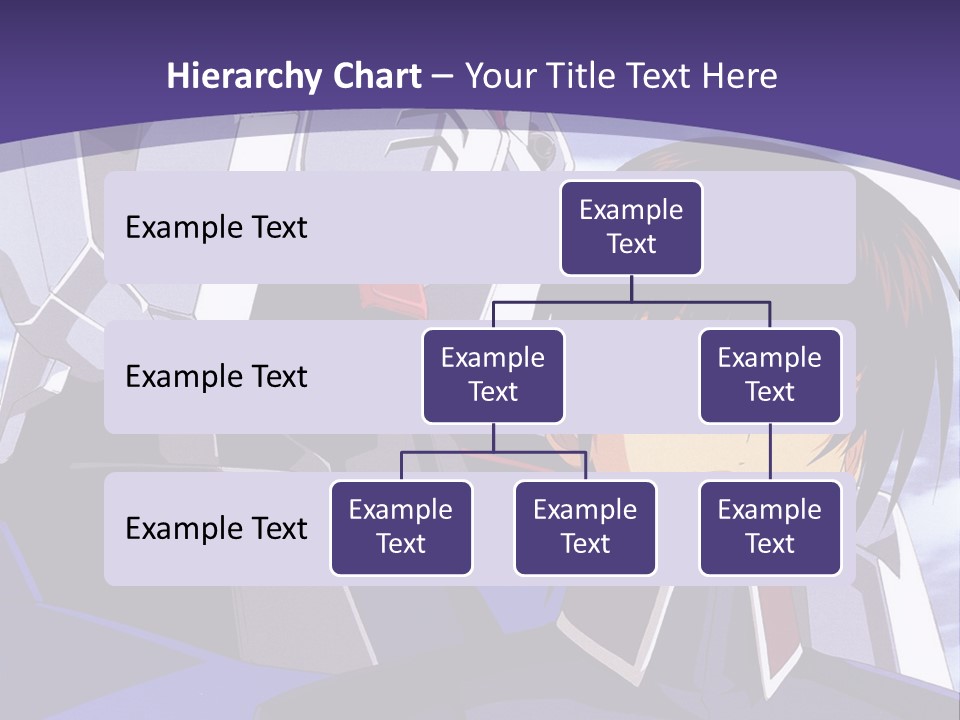 Hierarchy Chart – Your Title Text Here

Example Text

Example Text

Example Text

Example Text

Example Text

Example Text

Example Text

Example Text

Example Text